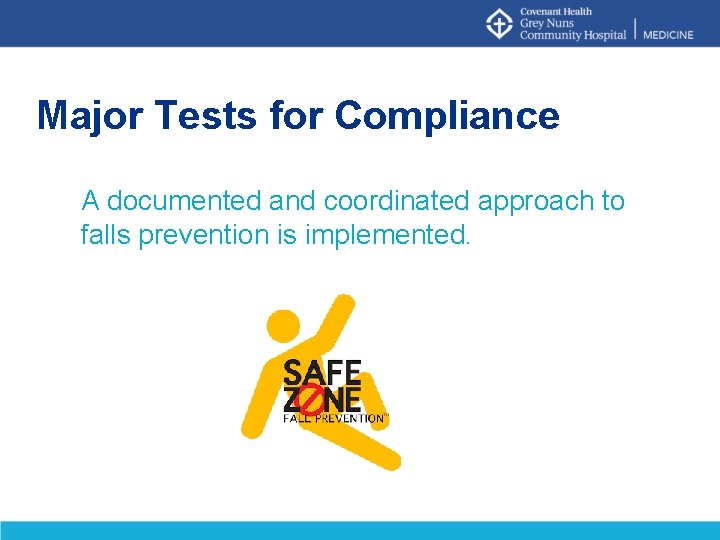 Covenant Health
Grey Nuns
Community Hospital | MEDICINE

Major Tests for Compliance

A documented and coordinated approach to falls prevention is implemented.

SAFE
ZONE
FALL PREVENTION™